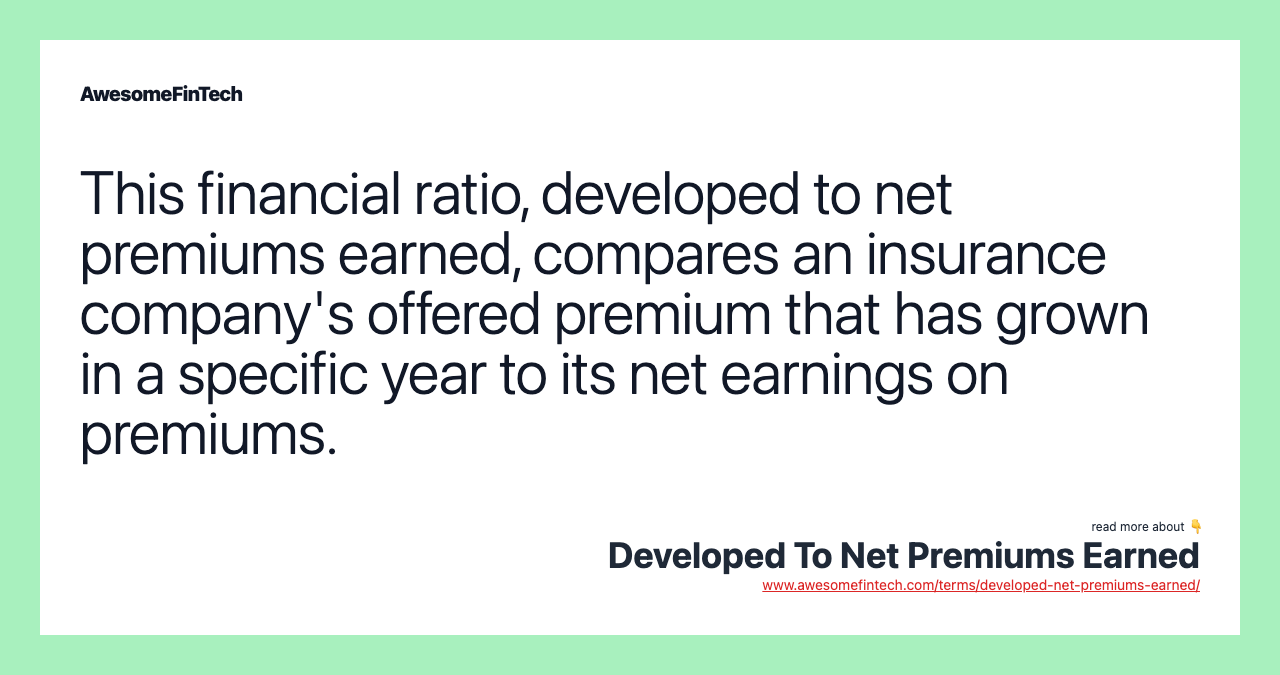 AwesomeFinTech

This financial ratio, developed to net premiums earned, compares an insurance company's offered premium that has grown in a specific year to its net earnings on premiums.

read more about 👇
Developed To Net Premiums Earned
www.awesomefintech.com/terms/developed-net-premiums-earned/